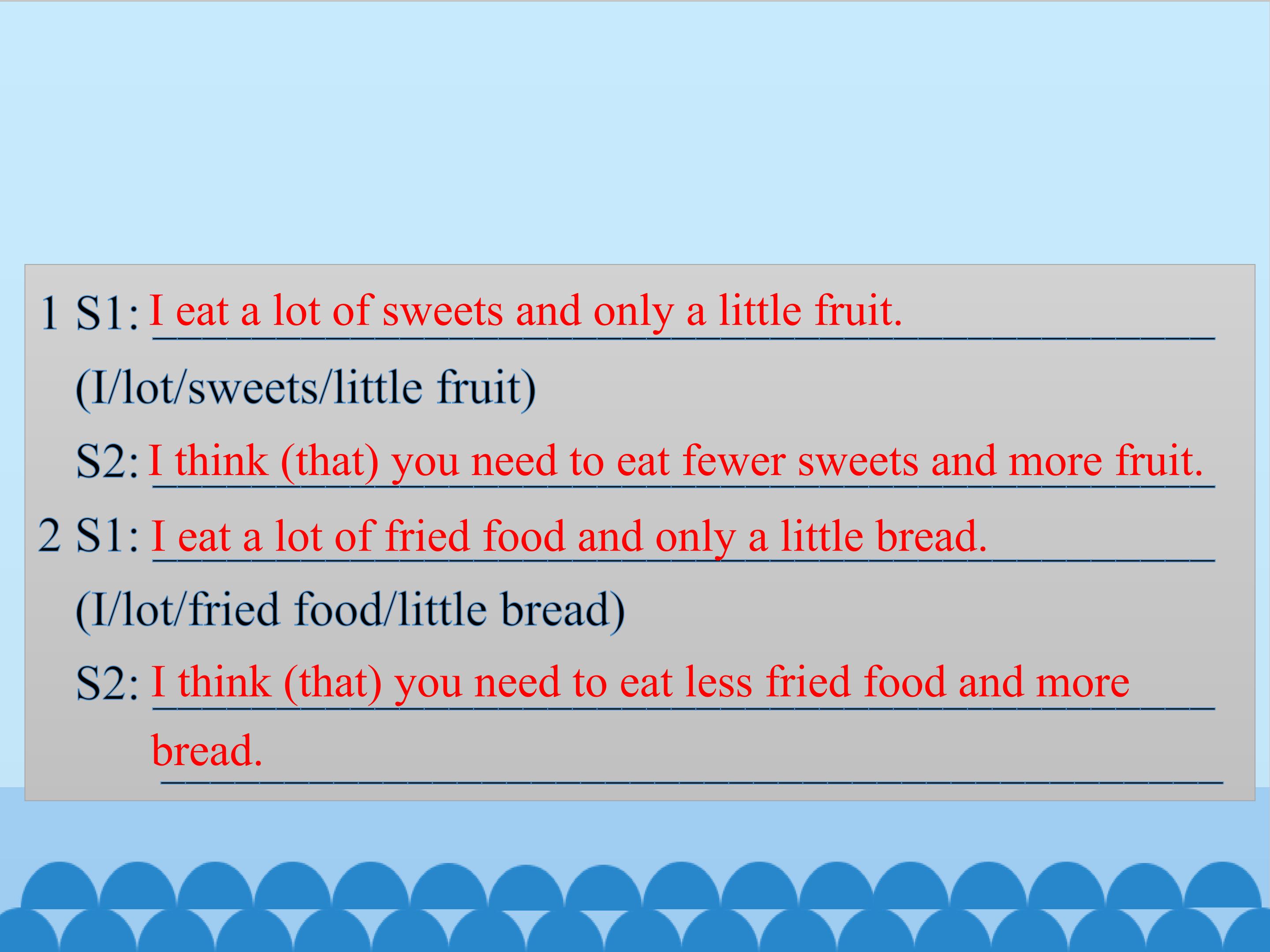 1 S1: I eat a lot of sweets and only a little fruit.
(I/lot/sweets/little fruit)
S2: I think (that) you need to eat fewer sweets and more fruit.
2 S1: I eat a lot of fried food and only a little bread.
(I/lot/fried food/little bread)
S2: I think (that) you need to eat less fried food and more bread.